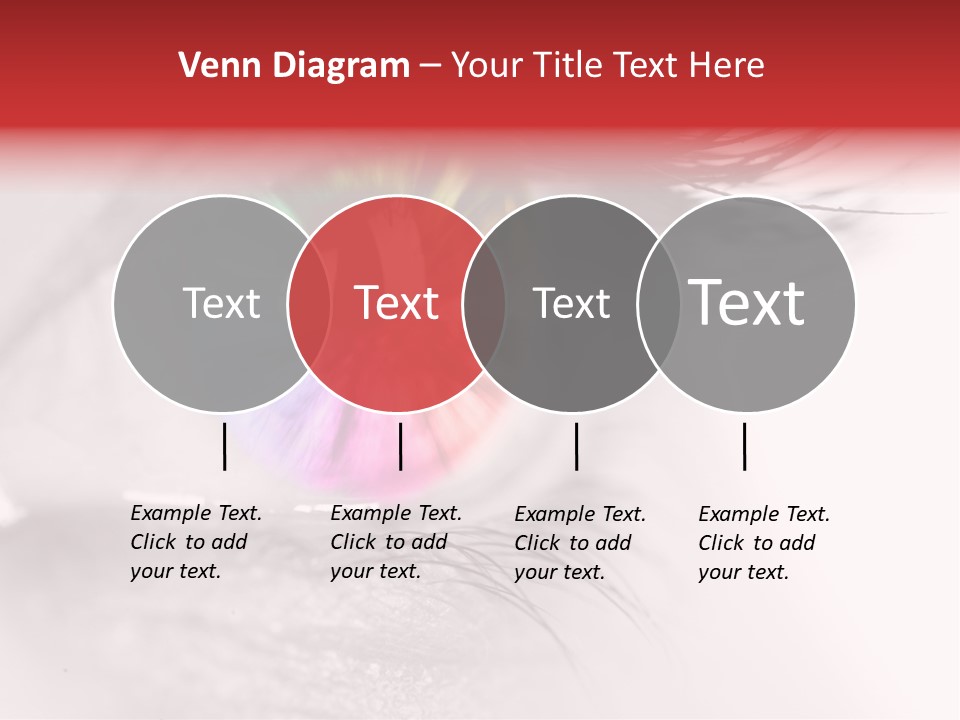 Venn Diagram – Your Title Text Here

Text

Text

Text

Text

Example Text. Click to add your text.

Example Text. Click to add your text.

Example Text. Click to add your text.

Example Text. Click to add your text.